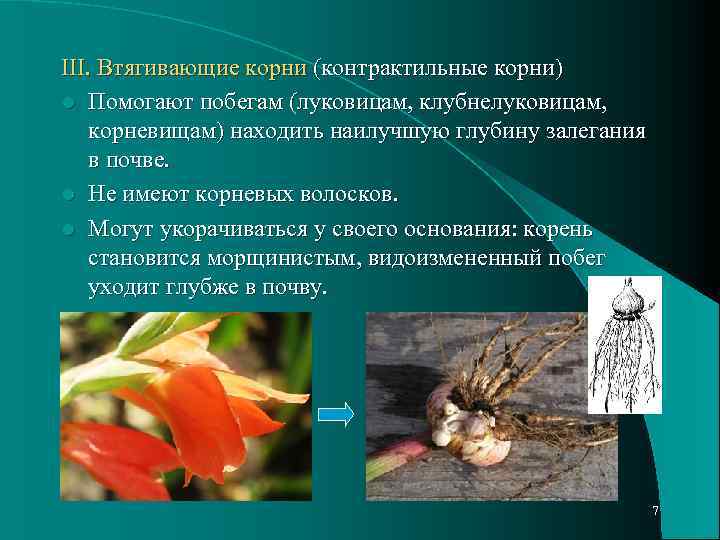 III. Втягивающие корни (контрактильные корни)

Помогают побегам (луковицам, клубнелуковицам, корневищам) находить наилучшую глубину залегания в почве.

Не имеют корневых волосков.

Могут укорачиваться у своего основания: корень становится морщинистым, видоизмененный побег уходит глубже в почву.

7